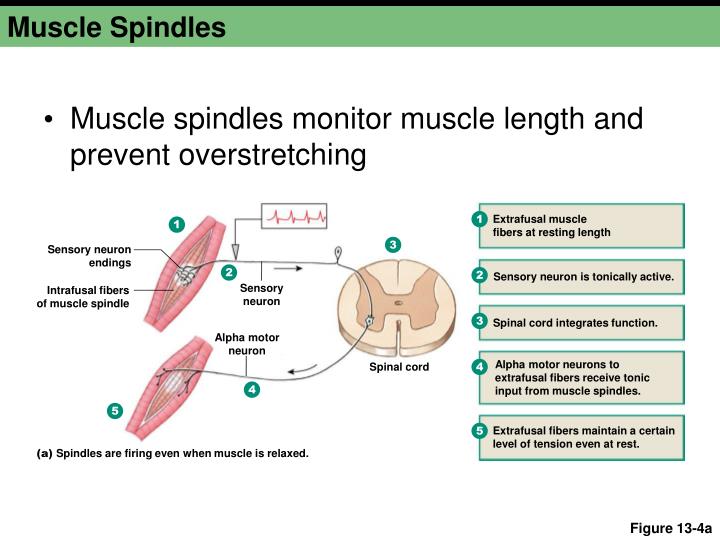 Muscle Spindles

• Muscle spindles monitor muscle length and prevent overstretching

1

Sensory neuron endings

Intrafusal fibers of muscle spindle

2

Sensory neuron

3

Spinal cord

Alpha motor neuron

4

5

(a) Spindles are firing even when muscle is relaxed.

1 Extrafusal muscle fibers at resting length

2 Sensory neuron is tonically active.

3 Spinal cord integrates function.

4 Alpha motor neurons to extrafusal fibers receive tonic input from muscle spindles.

5 Extrafusal fibers maintain a certain level of tension even at rest.

Figure 13-4a